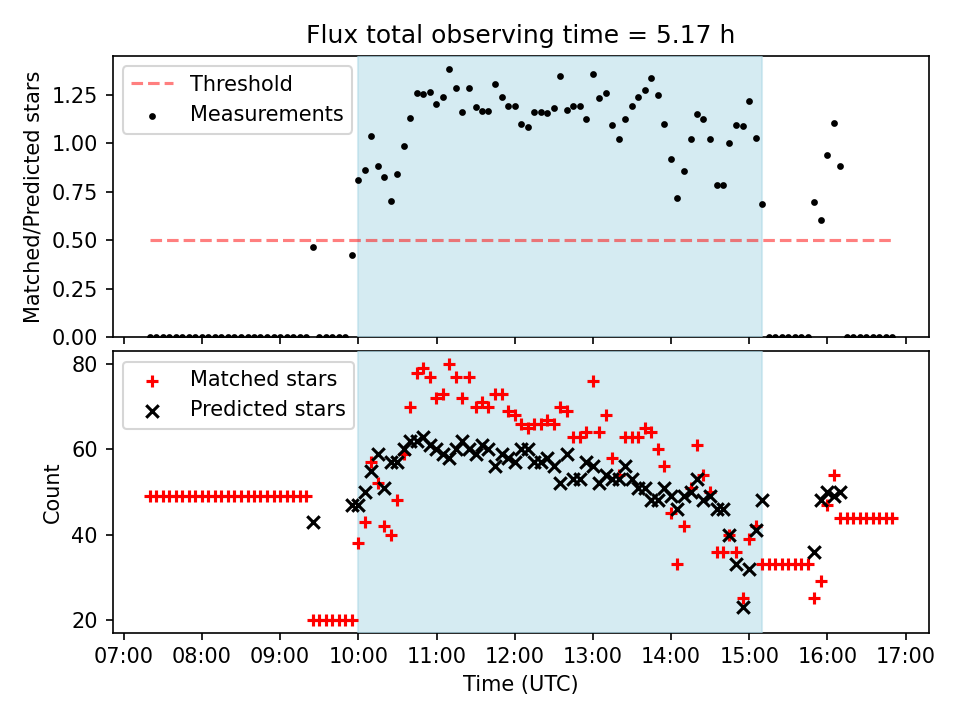 Flux total observing time = 5.17 h

Threshold
Measurements

Matched/Predicted stars

1.25
1.00
0.75
0.50
0.25
0.00

Matched stars
Predicted stars

Count

80
60
40
20

07:00 08:00 09:00 10:00 11:00 12:00 13:00 14:00 15:00 16:00 17:00

Time (UTC)